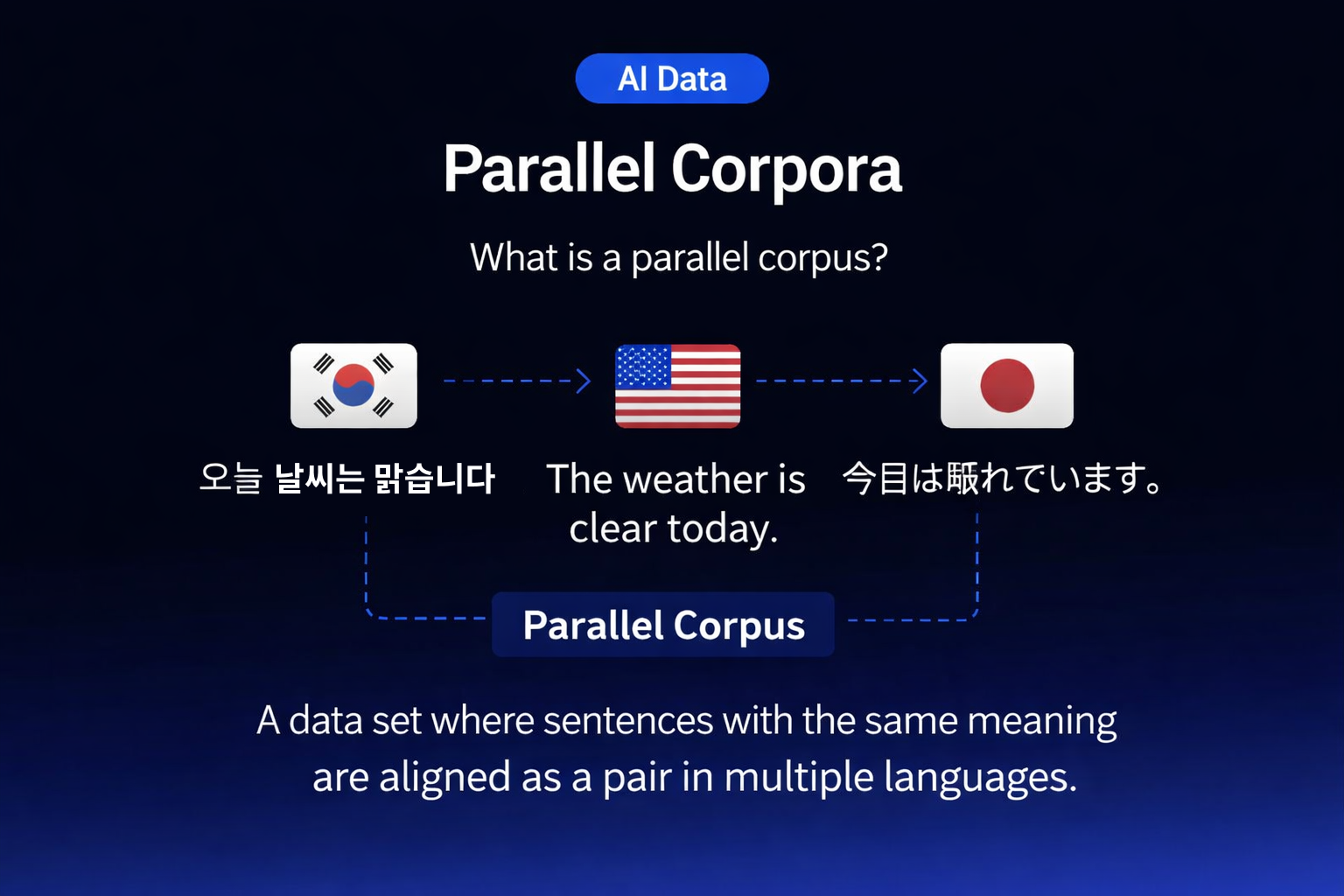 AI Data

Parallel Corpora

What is a parallel corpus?

오늘 날씨는 맑습니다

The weather is clear today.

今日は晴れています。

Parallel Corpus

A data set where sentences with the same meaning are aligned as a pair in multiple languages.